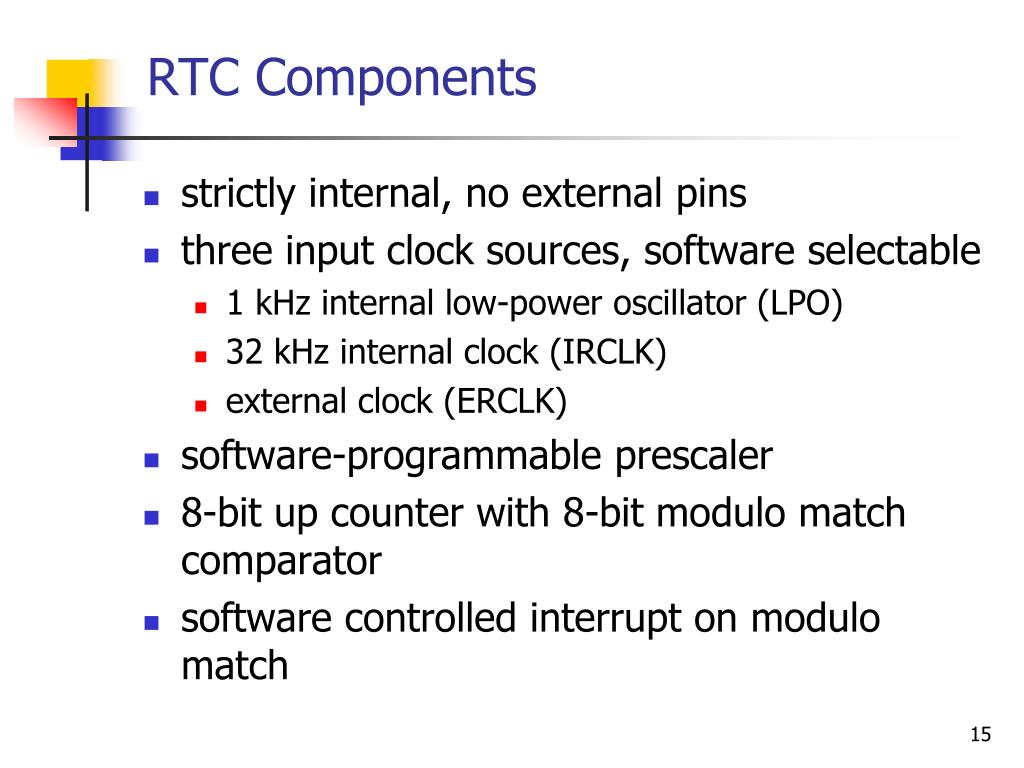 RTC Components

- strictly internal, no external pins
- three input clock sources, software selectable
  - 1 kHz internal low-power oscillator (LPO)
  - 32 kHz internal clock (IRCLK)
  - external clock (ERCLK)
- software-programmable prescaler
- 8-bit up counter with 8-bit modulo match comparator
- software controlled interrupt on modulo match

15